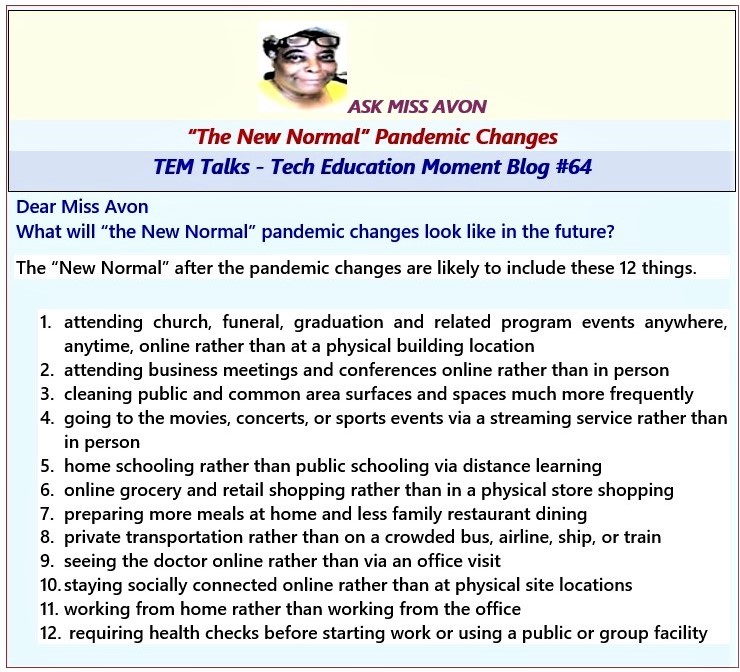 ASK MISS AVON

"The New Normal" Pandemic Changes

TEM Talks - Tech Education Moment Blog #64

Dear Miss Avon
What will "the New Normal" pandemic changes look like in the future?

The "New Normal" after the pandemic changes are likely to include these 12 things.

1. attending church, funeral, graduation and related program events anywhere, anytime, online rather than at a physical building location
2. attending business meetings and conferences online rather than in person
3. cleaning public and common area surfaces and spaces much more frequently
4. going to the movies, concerts, or sports events via a streaming service rather than in person
5. home schooling rather than public schooling via distance learning
6. online grocery and retail shopping rather than in a physical store shopping
7. preparing more meals at home and less family restaurant dining
8. private transportation rather than on a crowded bus, airline, ship, or train
9. seeing the doctor online rather than via an office visit
10. staying socially connected online rather than at physical site locations
11. working from home rather than working from the office
12. requiring health checks before starting work or using a public or group facility